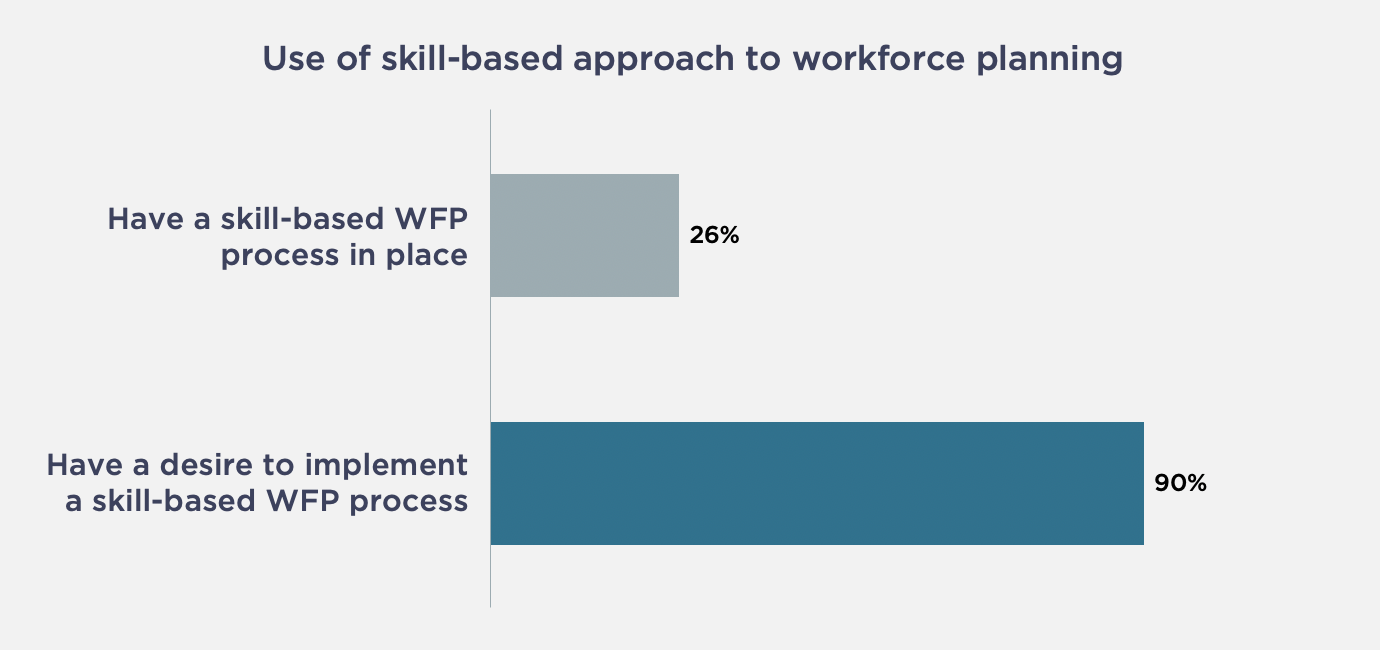 Use of skill-based approach to workforce planning

Have a skill-based WFP process in place

26%

Have a desire to implement a skill-based WFP process

90%